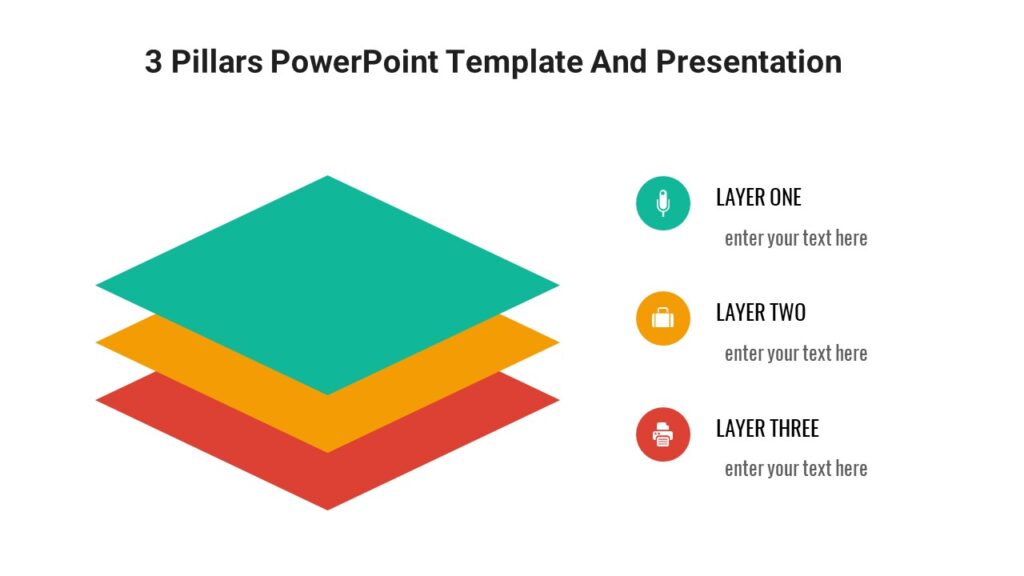 3 Pillars PowerPoint Template And Presentation

LAYER ONE

enter your text here

LAYER TWO

enter your text here

LAYER THREE

enter your text here